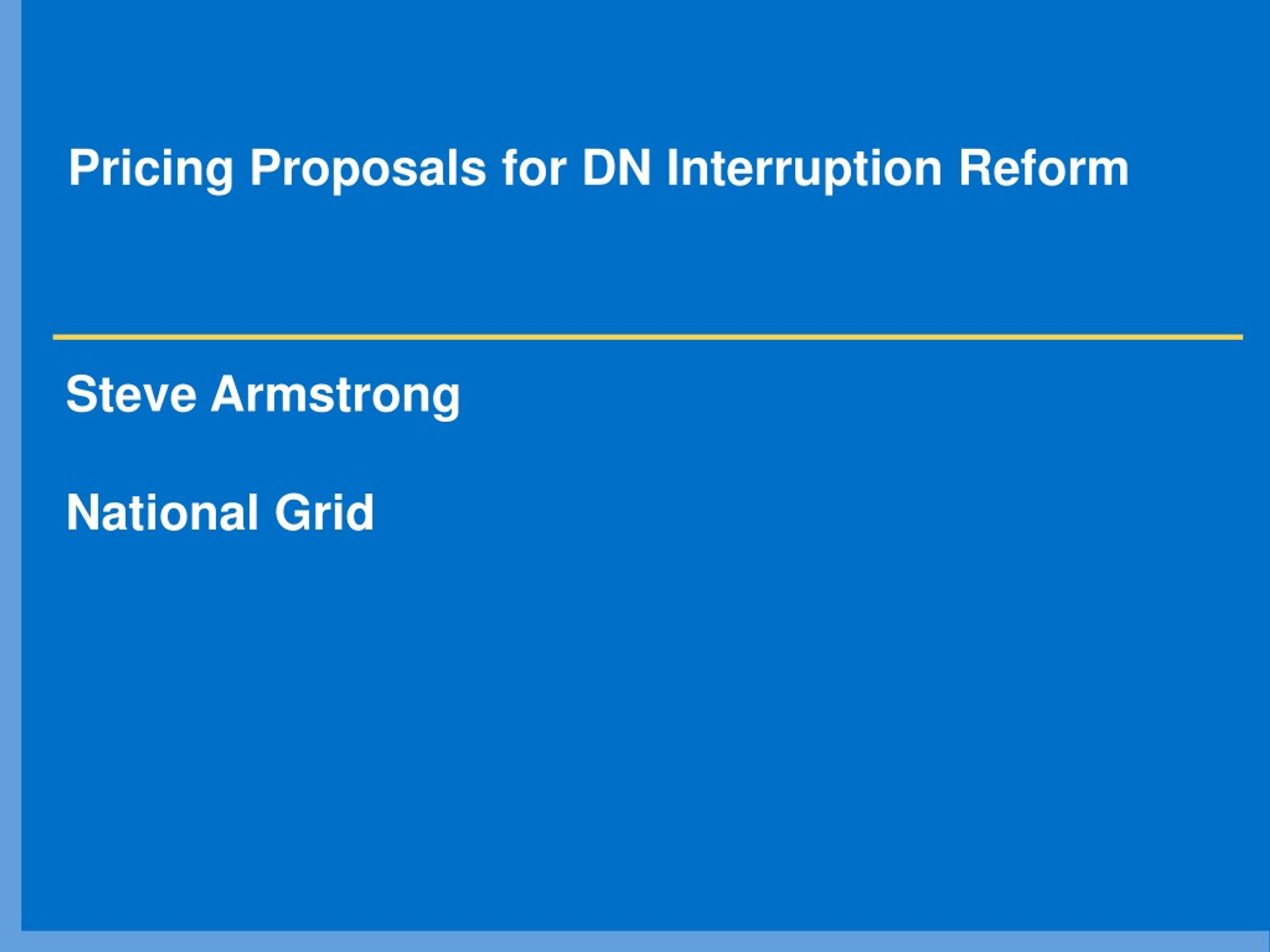 Pricing Proposals for DN Interruption Reform

Steve Armstrong

National Grid